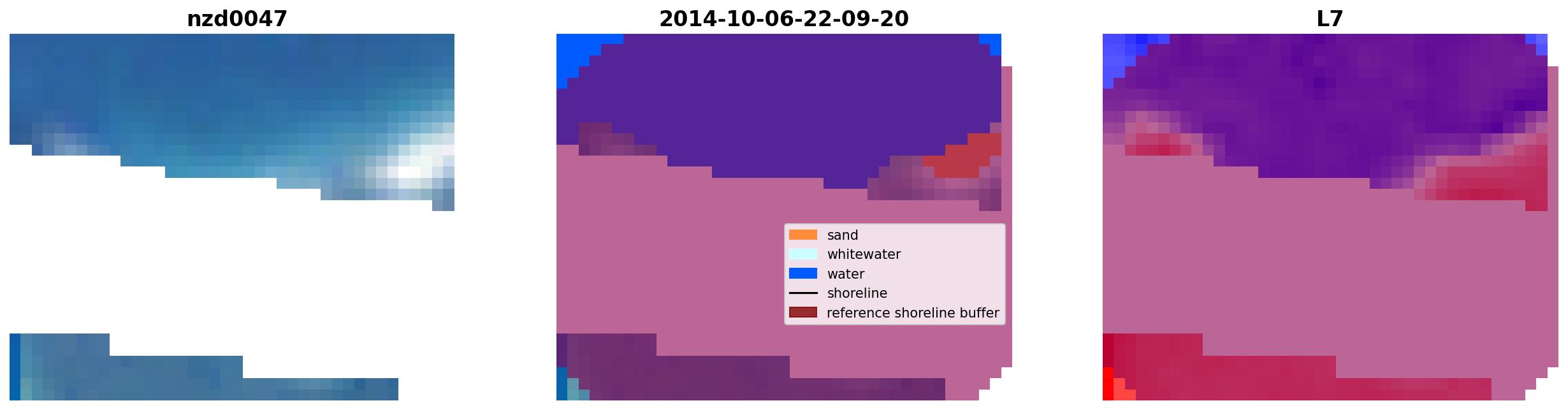 nzd0047

2014-10-06-22-09-20

sand
whitewater
water
shoreline
reference shoreline buffer

L7